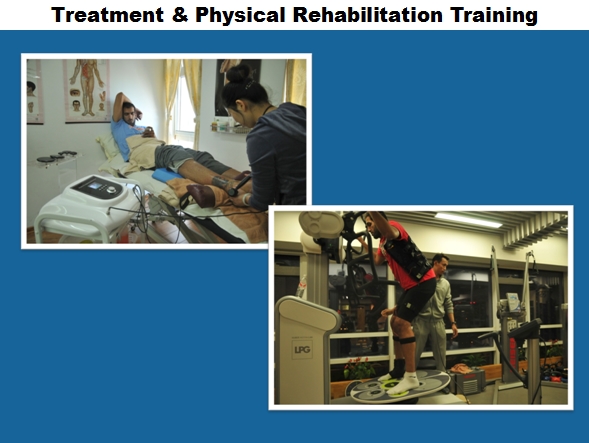 Treatment & Physical Rehabilitation Training

LPG